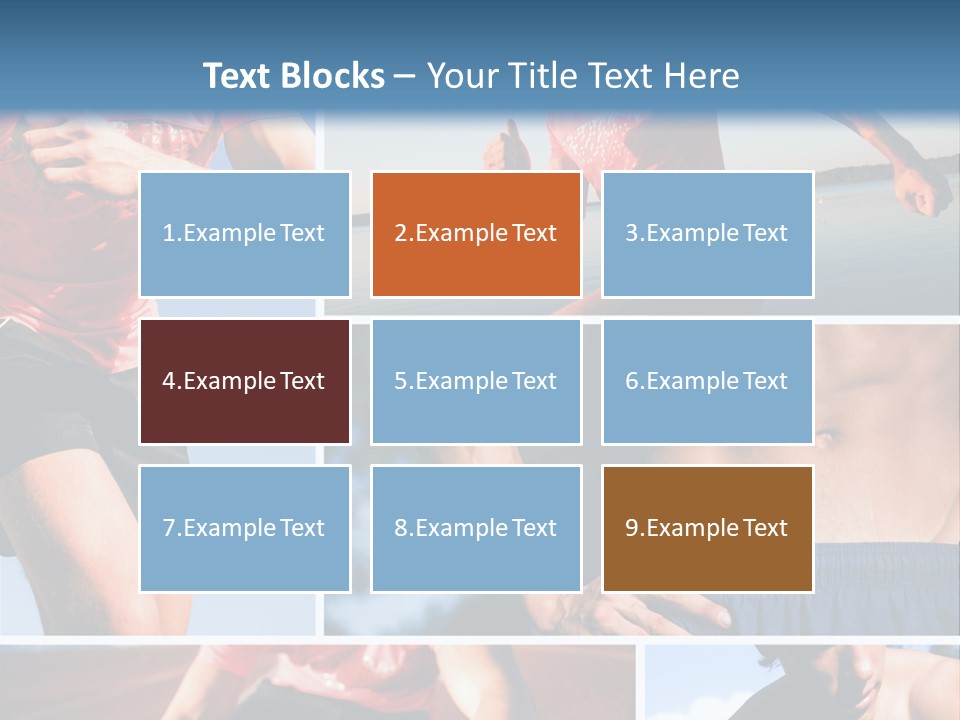 Text Blocks – Your Title Text Here

1.Example Text

2.Example Text

3.Example Text

4.Example Text

5.Example Text

6.Example Text

7.Example Text

8.Example Text

9.Example Text